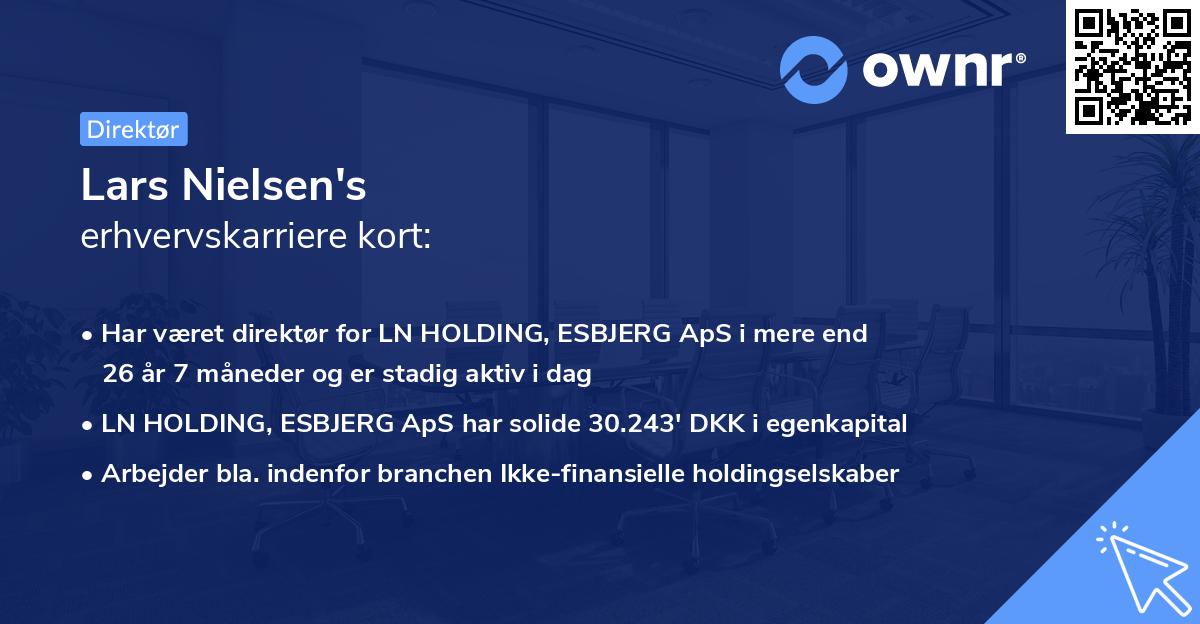 ownr®

Direktør

Lars Nielsen's
erhvervskarriere kort:

• Har været direktør for LN HOLDING, ESBJERG ApS i mere end 26 år 7 måneder og er stadig aktiv i dag
• LN HOLDING, ESBJERG ApS har solide 30.243' DKK i egenkapital
• Arbejder bla. indenfor branchen Ikke-finansielle holdingselskaber